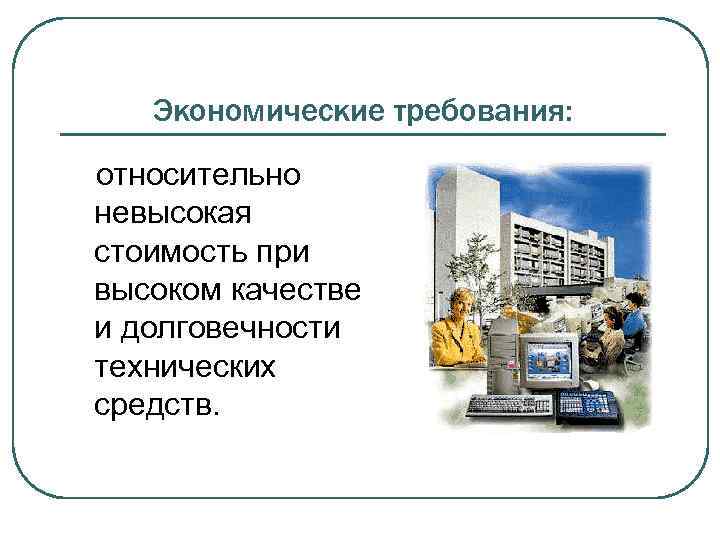 Экономические требования:

относительно невысокая стоимость при высоком качестве и долговечности технических средств.